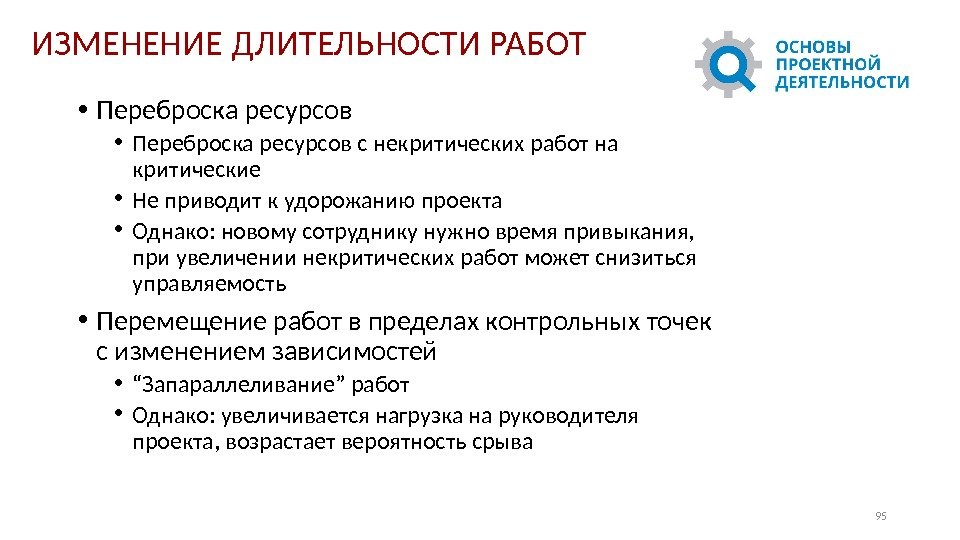 ИЗМЕНЕНИЕ ДЛИТЕЛЬНОСТИ РАБОТ

ОСНОВЫ ПРОЕКТНОЙ ДЕЯТЕЛЬНОСТИ

• Переброска ресурсов
• Переброска ресурсов с некритических работ на критические
• Не приводит к удорожанию проекта
• Однако: новому сотруднику нужно время привыкания, при увеличении некритических работ может снизиться управляемость
• Перемещение работ в пределах контрольных точек с изменением зависимостей
• “Запараллеливание” работ
• Однако: увеличивается нагрузка на руководителя проекта, возрастает вероятность срыва

95